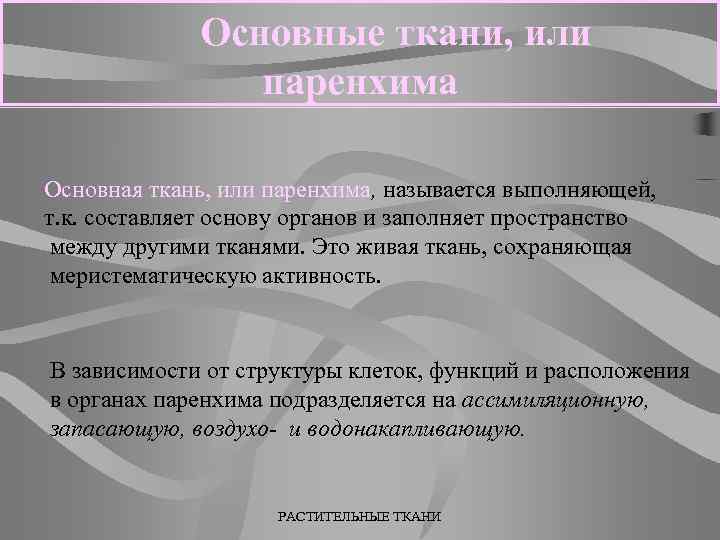 Основные ткани, или паренхима

Основная ткань, или паренхима, называется выполняющей, т.к. составляет основу органов и заполняет пространство между другими тканями. Это живая ткань, сохраняющая меристематическую активность.

В зависимости от структуры клеток, функций и расположения в органах паренхима подразделяется на ассимиляционную, запасающую, воздухо- и водонакапливающую.

РАСТИТЕЛЬНЫЕ ТКАНИ